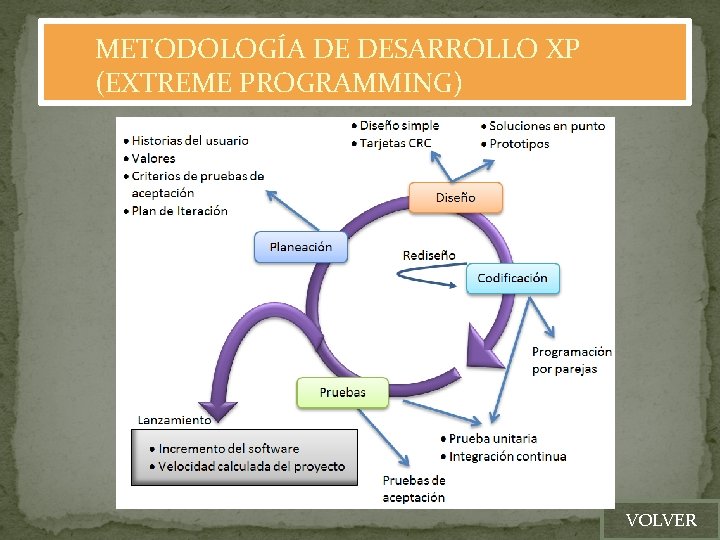 METODOLOGÍA DE DESARROLLO XP (EXTREME PROGRAMMING)

• Historias del usuario
• Valores
• Criterios de pruebas de aceptación
• Plan de Iteración

• Diseño simple
• Tarjetas CRC

• Soluciones en punto
• Prototipos

Diseño

Planeación

Rediseño

Codificación

Programación por parejas

Pruebas

Lanzamiento

• Incremento del software
• Velocidad calculada del proyecto

• Prueba unitaria
• Integración continua

Pruebas de aceptación

VOLVER